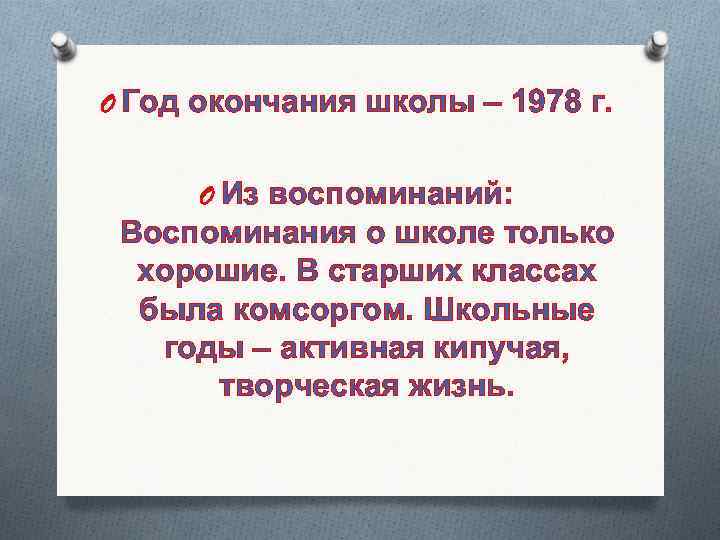 Год окончания школы – 1978 г.

Из воспоминаний: Воспоминания о школе только хорошие. В старших классах была комсоргом. Школьные годы – активная кипучая, творческая жизнь.